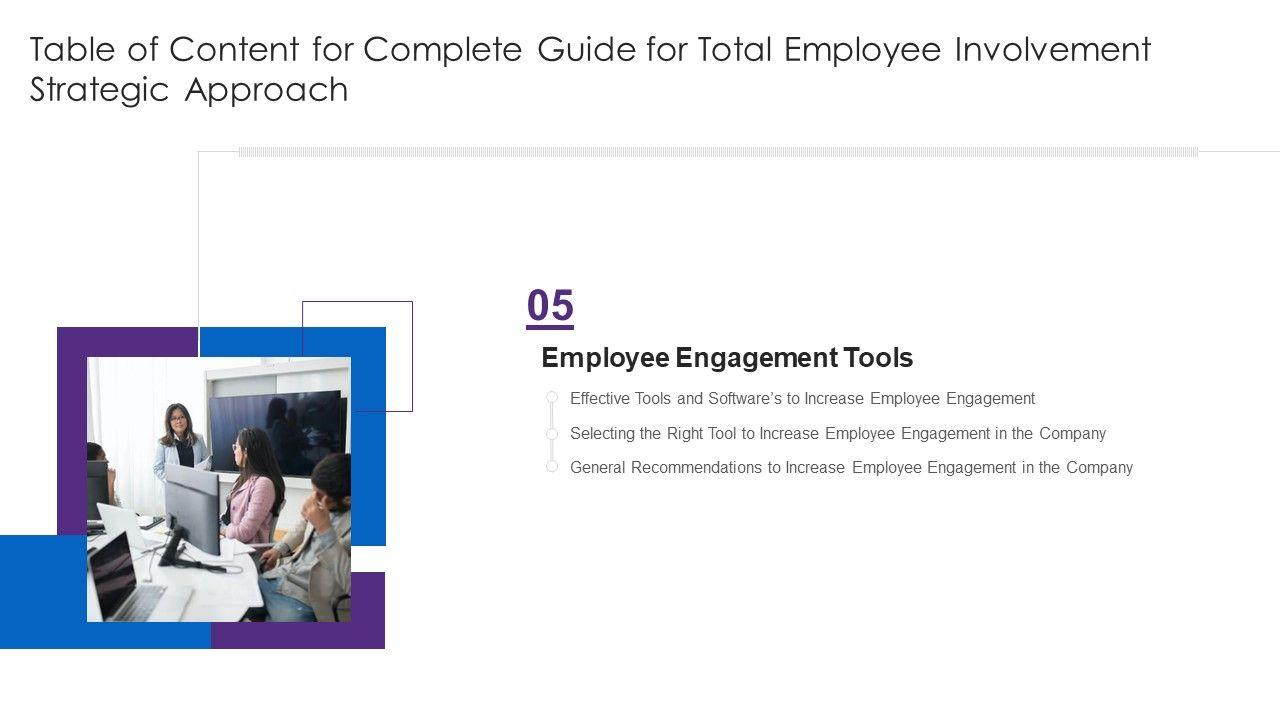 Table of Content for Complete Guide for Total Employee Involvement Strategic Approach

05

Employee Engagement Tools

Effective Tools and Software's to Increase Employee Engagement

Selecting the Right Tool to Increase Employee Engagement in the Company

General Recommendations to Increase Employee Engagement in the Company